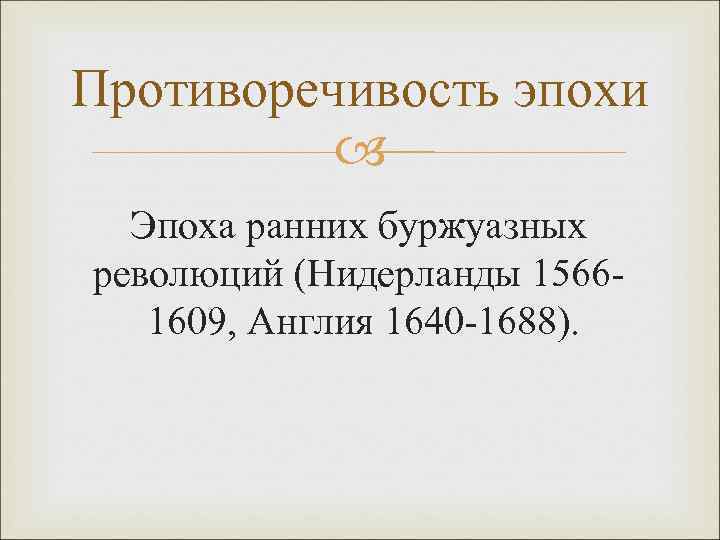 Противоречивость эпохи

Эпоха ранних буржуазных революций (Нидерланды 1566-1609, Англия 1640-1688).